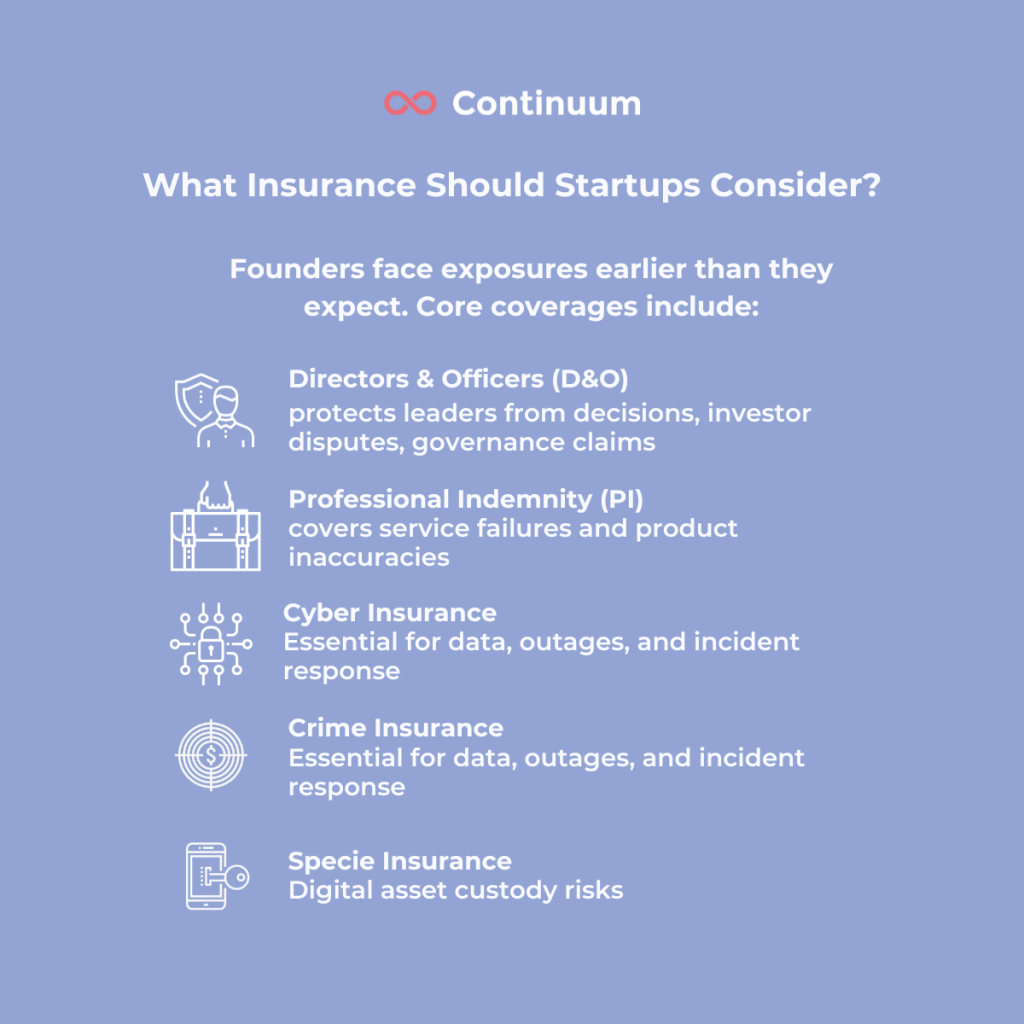 Continuum

What Insurance Should Startups Consider?

Founders face exposures earlier than they expect. Core coverages include:

Directors & Officers (D&O)
protects leaders from decisions, investor disputes, governance claims

Professional Indemnity (PI)
covers service failures and product inaccuracies

Cyber Insurance
Essential for data, outages, and incident response

Crime Insurance
Essential for data, outages, and incident response

Specie Insurance
Digital asset custody risks